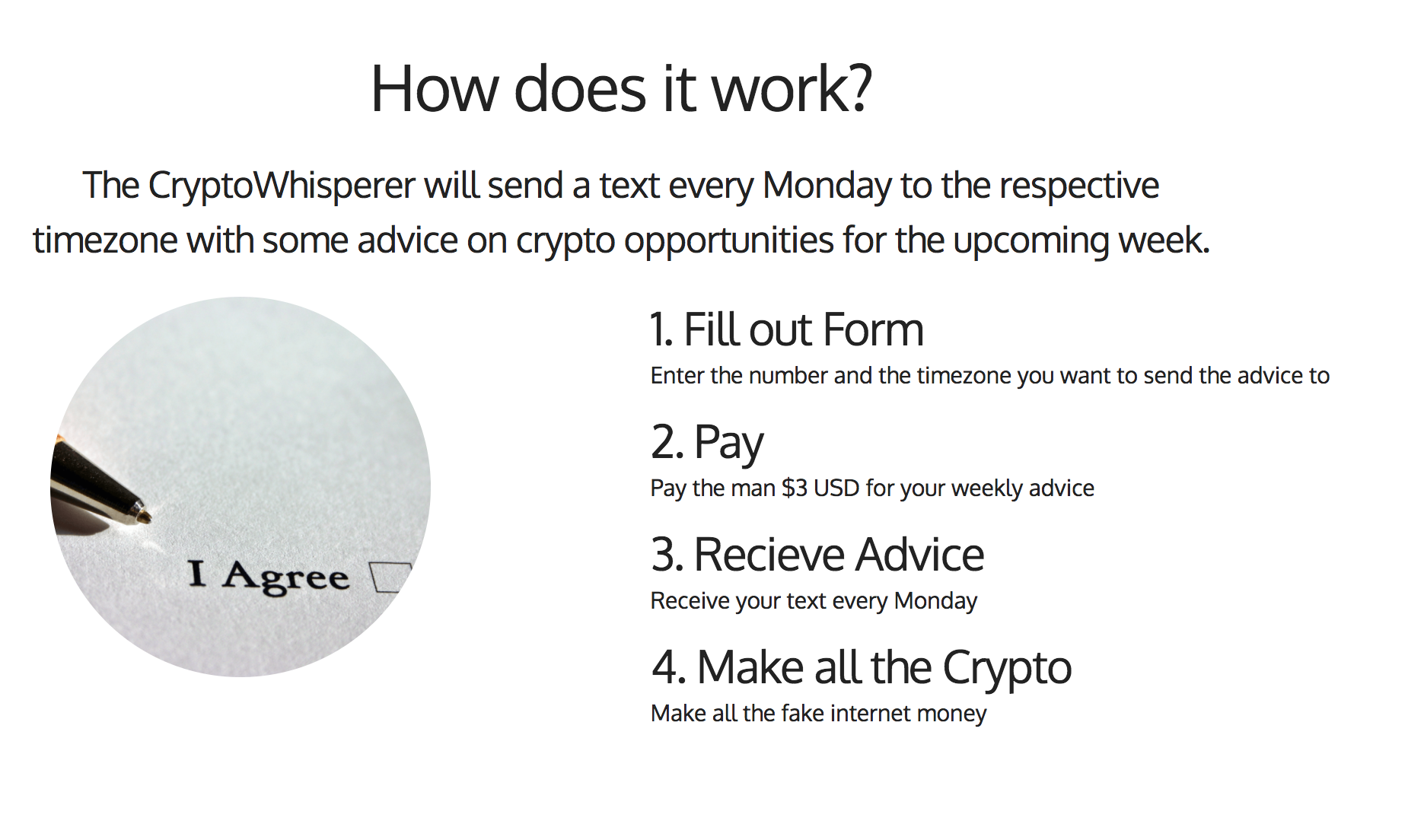 How does it work?

The CryptoWhisperer will send a text every Monday to the respective timezone with some advice on crypto opportunities for the upcoming week.

I Agree

1. Fill out Form
Enter the number and the timezone you want to send the advice to

2. Pay
Pay the man $3 USD for your weekly advice

3. Recieve Advice
Receive your text every Monday

4. Make all the Crypto
Make all the fake internet money